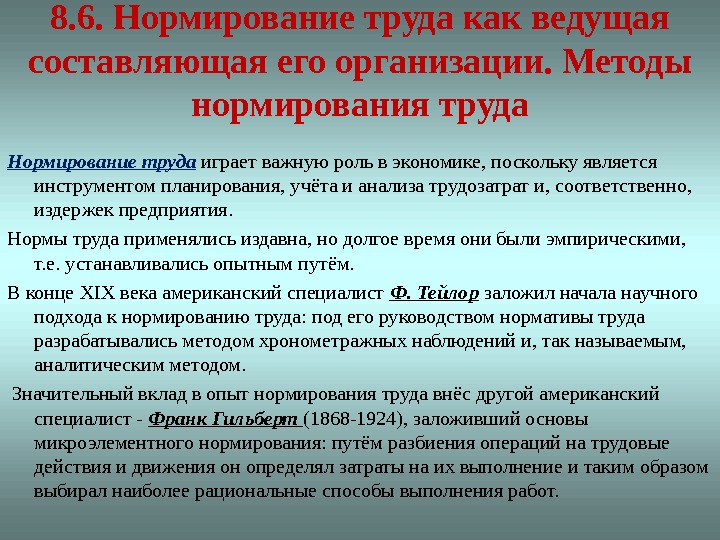 8.6. Нормирование труда как ведущая составляющая его организации. Методы нормирования труда

Нормирование труда играет важную роль в экономике, поскольку является инструментом планирования, учёта и анализа трудозатрат и, соответственно, издержек предприятия.

Нормы труда применялись издавна, но долгое время они были эмпирическими, т.е. устанавливались опытным путём.

В конце XIX века американский специалист Ф. Тейлор заложил начала научного подхода к нормированию труда: под его руководством нормативы труда разрабатывались методом хронометражных наблюдений и, так называемым, аналитическим методом.

Значительный вклад в опыт нормирования труда внёс другой американский специалист - Франк Гильберт (1868-1924), заложивший основы микроэлементного нормирования: путём разбиения операций на трудовые действия и движения он определял затраты на их выполнение и таким образом выбирал наиболее рациональные способы выполнения работ.